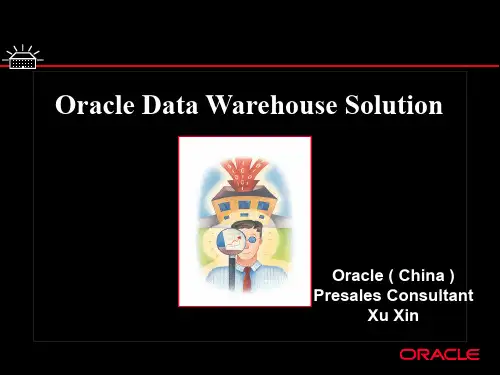 Oracle Data Warehouse Solution

Oracle ( China )
Presales Consultant
Xu Xin

ORACLE